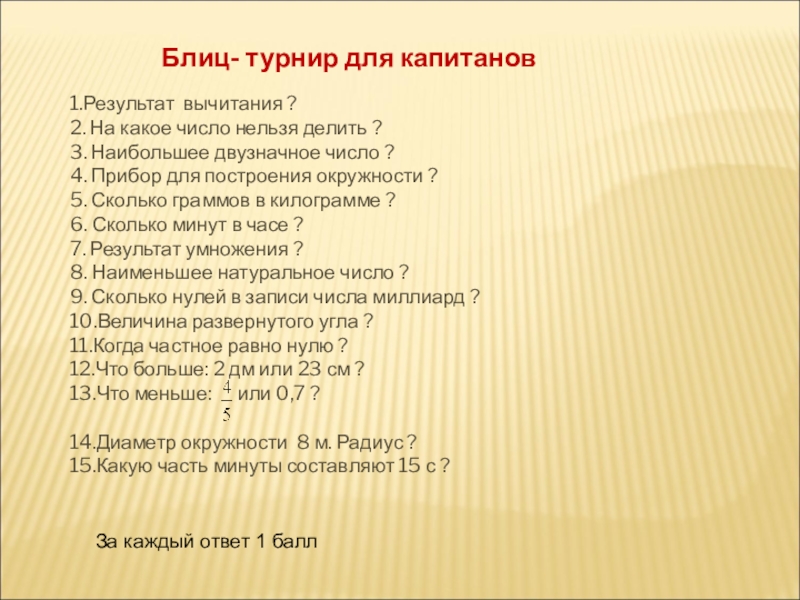 Блиц- турнир для капитанов

1.Результат вычитания ?
2. На какое число нельзя делить ?
3. Наибольшее двузначное число ?
4. Прибор для построения окружности ?
5. Сколько граммов в килограмме ?
6. Сколько минут в часе ?
7. Результат умножения ?
8. Наименьшее натуральное число ?
9. Сколько нулей в записи числа миллиард ?
10.Величина развернутого угла ?
11.Когда частное равно нулю ?
12.Что больше: 2 дм или 23 см ?
13.Что меньше: $\frac{4}{5}$ или 0,7 ?

14.Диаметр окружности 8 м. Радиус ?
15.Какую часть минуты составляют 15 с ?

За каждый ответ 1 балл